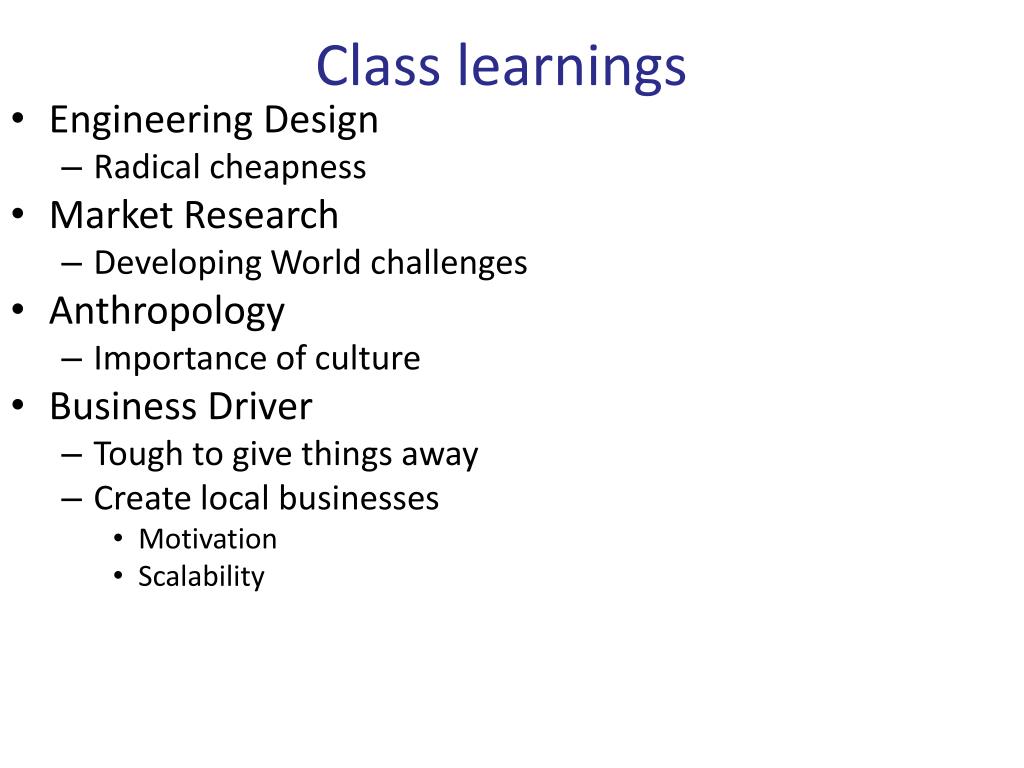 Class learnings

• Engineering Design
– Radical cheapness
• Market Research
– Developing World challenges
• Anthropology
– Importance of culture
• Business Driver
– Tough to give things away
– Create local businesses
• Motivation
• Scalability